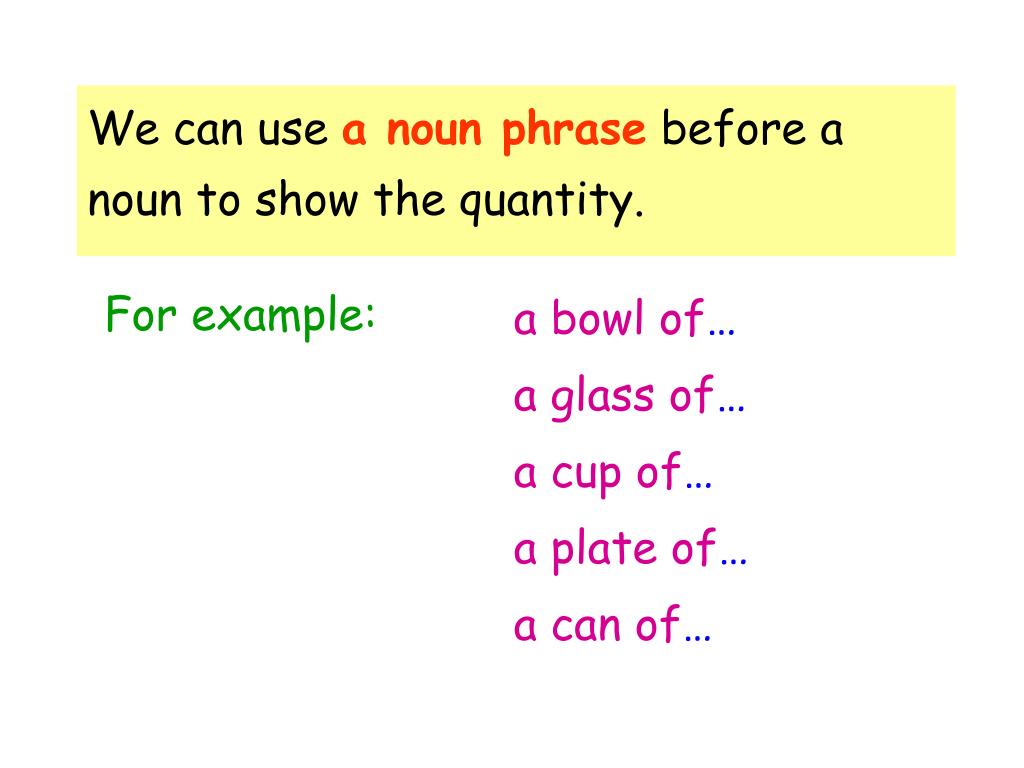 We can use a noun phrase before a noun to show the quantity.

For example:

a bowl of…
a glass of…
a cup of…
a plate of…
a can of…